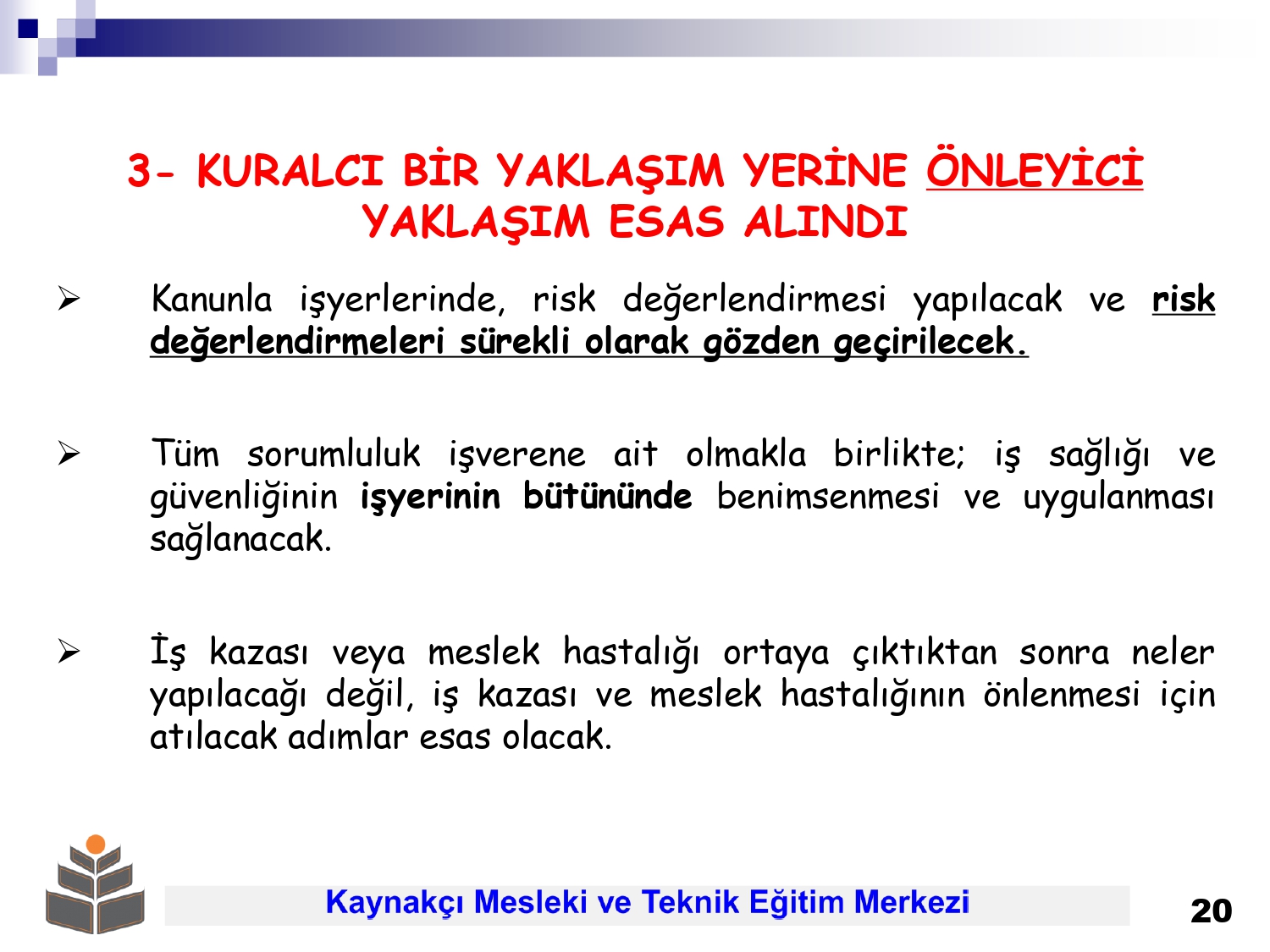 3- KURALCI BİR YAKLAŞIM YERİNE ÖNLEYİCİ YAKLAŞIM ESAS ALINDI

➢ Kanunla işyerlerinde, risk değerlendirmesi yapılacak ve risk değerlendirmeleri sürekli olarak gözden geçirilecek.

➢ Tüm sorumluluk işverene ait olmakla birlikte; iş sağlığı ve güvenliğinin işyerinin bütününde benimsenmesi ve uygulanması sağlanacak.

➢ İş kazası veya meslek hastalığı ortaya çıktıktan sonra neler yapılacağı değil, iş kazası ve meslek hastalığının önlenmesi için atılacak adımlar esas olacak.

Kaynakçı Mesleki ve Teknik Eğitim Merkezi

20